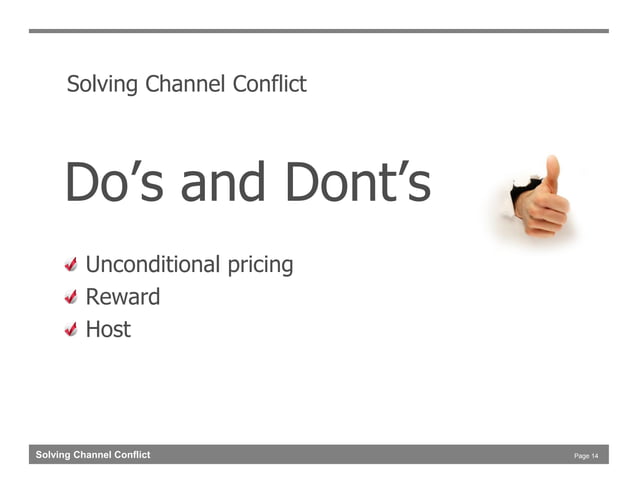 Solving Channel Conflict

Do’s and Dont’s

Unconditional pricing
Reward
Host

Solving Channel Conflict

Page 14